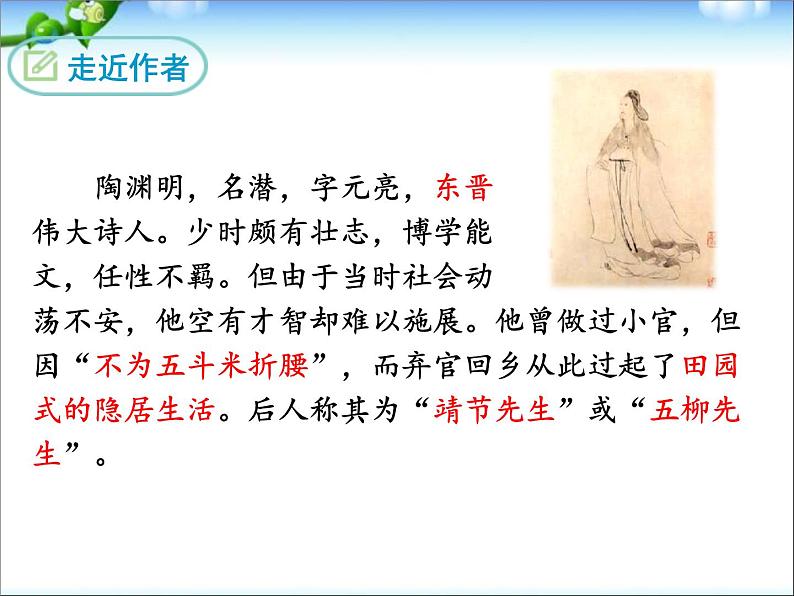 走近作者

陶渊明，名潜，字元亮，东晋伟大诗人。少时颇有壮志，博学能文，任性不羁。但由于当时社会动荡不安，他空有才智却难以施展。他曾做过小官，但因“不为五斗米折腰”，而弃官回乡从此过起了田园式的隐居生活。后人称其为“靖节先生”或“五柳先生”。